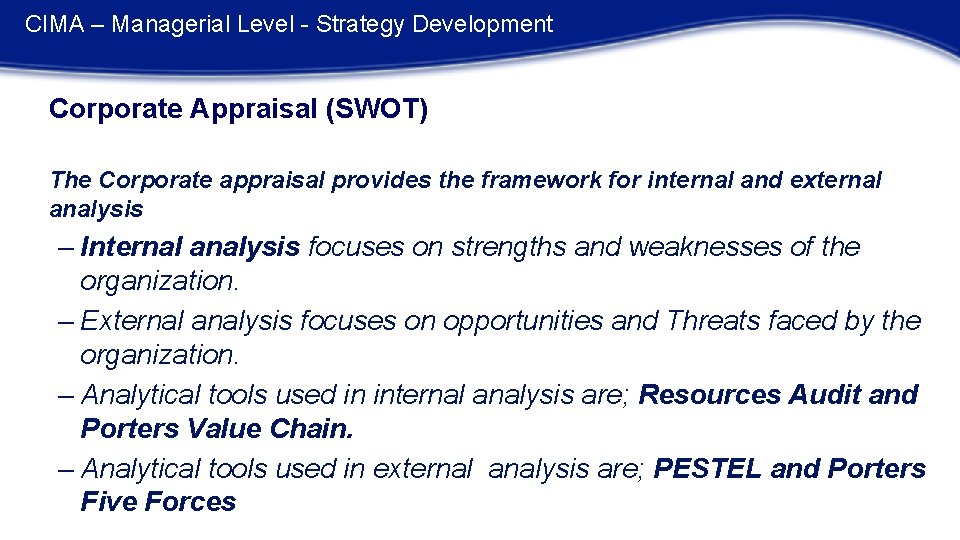 CIMA – Managerial Level - Strategy Development

Corporate Appraisal (SWOT)

The Corporate appraisal provides the framework for internal and external analysis

– Internal analysis focuses on strengths and weaknesses of the organization.

– External analysis focuses on opportunities and Threats faced by the organization.

– Analytical tools used in internal analysis are; Resources Audit and Porters Value Chain.

– Analytical tools used in external analysis are; PESTEL and Porters Five Forces